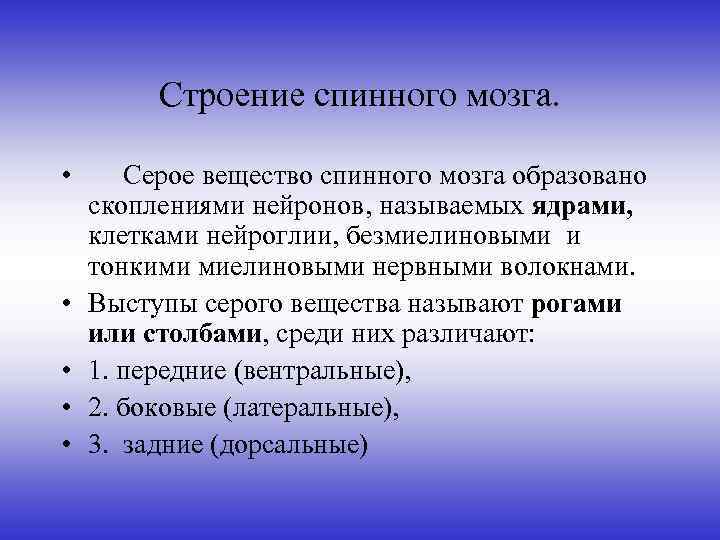 Строение спинного мозга.

• Серое вещество спинного мозга образовано скоплениями нейронов, называемых ядрами, клетками нейроглии, безмиелиновыми и тонкими миелиновыми нервными волокнами.
• Выступы серого вещества называют рогами или столбами, среди них различают:
• 1. передние (вентральные),
• 2. боковые (латеральные),
• 3. задние (дорсальные)